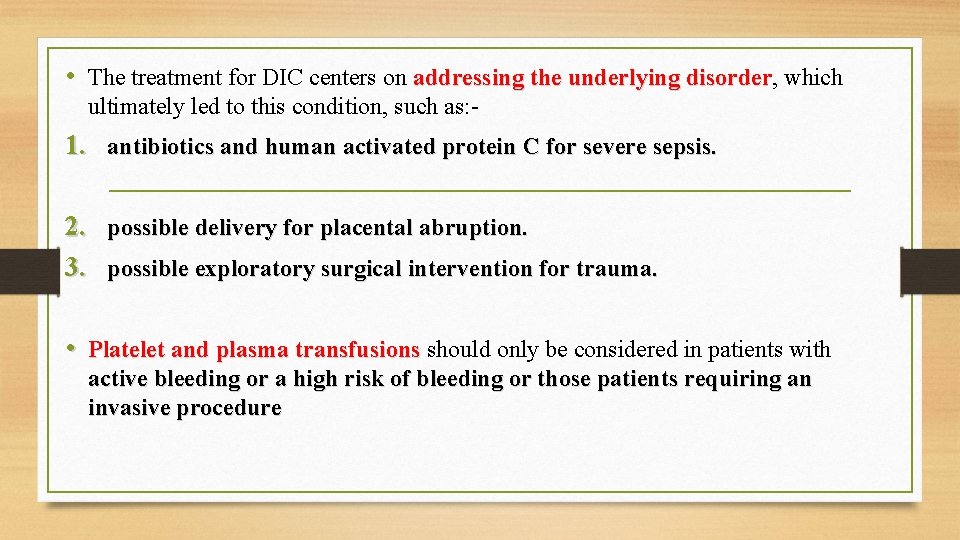 • The treatment for DIC centers on addressing the underlying disorder, which ultimately led to this condition, such as:-

1. antibiotics and human activated protein C for severe sepsis.

2. possible delivery for placental abruption.

3. possible exploratory surgical intervention for trauma.

• Platelet and plasma transfusions should only be considered in patients with active bleeding or a high risk of bleeding or those patients requiring an invasive procedure